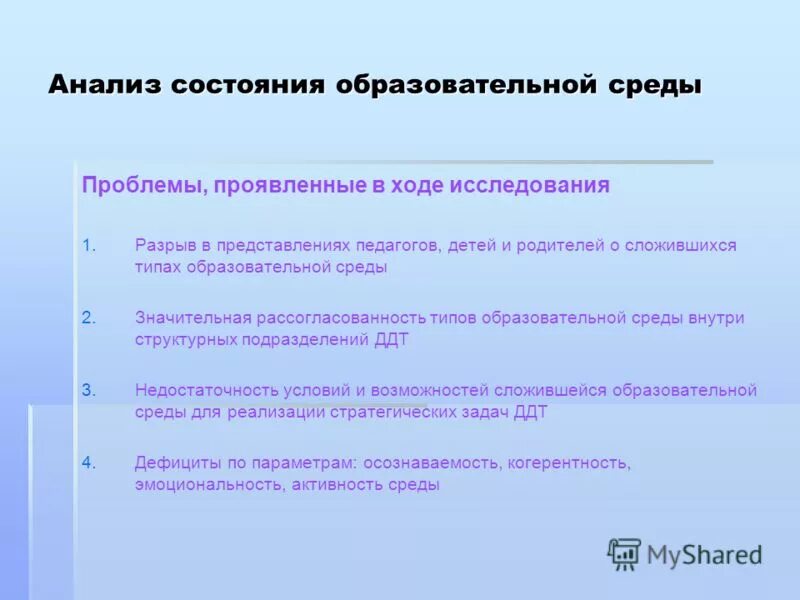 Анализ состояния образовательной среды

Проблемы, проявленные в ходе исследования

1. Разрыв в представлениях педагогов, детей и родителей о сложившихся типах образовательной среды

2. Значительная рассогласованность типов образовательной среды внутри структурных подразделений ДДТ

3. Недостаточность условий и возможностей сложившейся образовательной среды для реализации стратегических задач ДДТ

4. Дефициты по параметрам: осознаваемость, когерентность, эмоциональность, активность среды

MyShared